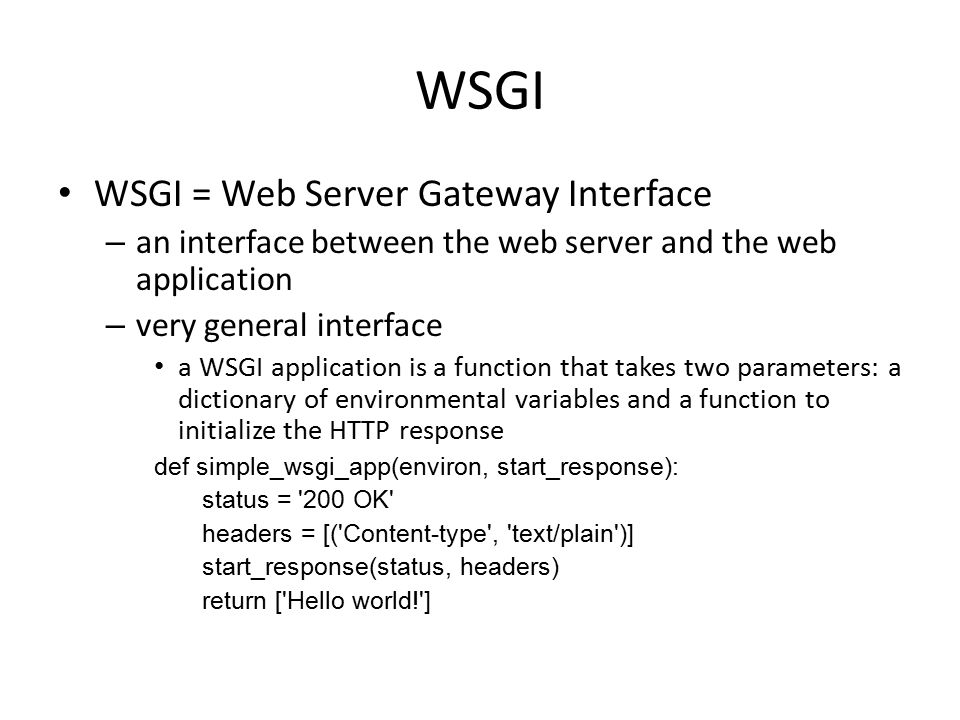 WSGI

• WSGI = Web Server Gateway Interface
– an interface between the web server and the web application
– very general interface
• a WSGI application is a function that takes two parameters: a dictionary of environmental variables and a function to initialize the HTTP response

def simple_wsgi_app(environ, start_response):
    status = '200 OK'
    headers = [('Content-type', 'text/plain')]
    start_response(status, headers)
    return ['Hello world!']